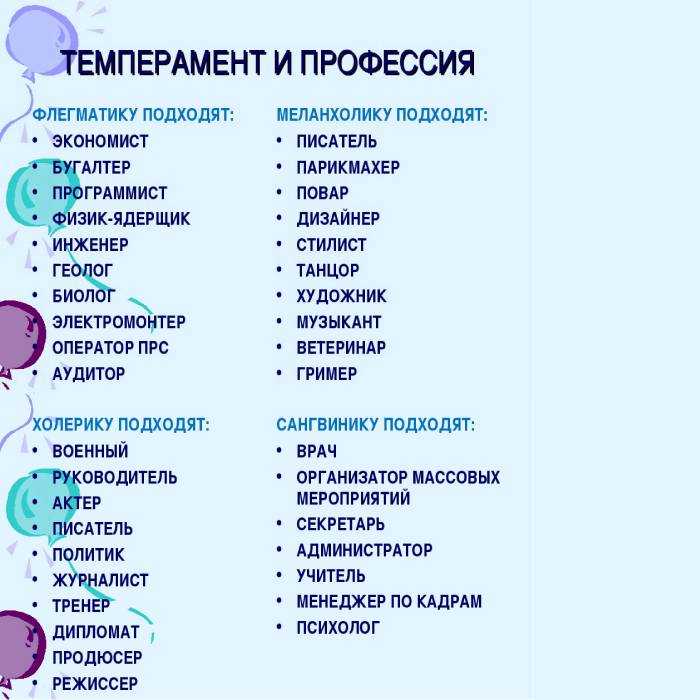 ТЕМПЕРАМЕНТ И ПРОФЕССИЯ

ФЛЕГМАТИКУ ПОДХОДЯТ:
• ЭКОНОМИСТ
• БУГАЛТЕР
• ПРОГРАММИСТ
• ФИЗИК-ЯДЕРЩИК
• ИНЖЕНЕР
• ГЕОЛОГ
• БИОЛОГ
• ЭЛЕКТРОМОНТЕР
• ОПЕРАТОР ПРС
• АУДИТОР

ХОЛЕРИКУ ПОДХОДЯТ:
• ВОЕННЫЙ
• РУКОВОДИТЕЛЬ
• АКТЕР
• ПИСАТЕЛЬ
• ПОЛИТИК
• ЖУРНАЛИСТ
• ТРЕНЕР
• ДИПЛОМАТ
• ПРОДЮСЕР
• РЕЖИССЕР

МЕЛАНХОЛИКУ ПОДХОДЯТ:
• ПИСАТЕЛЬ
• ПАРИКМАХЕР
• ПОВАР
• ДИЗАЙНЕР
• СТИЛИСТ
• ТАНЦОР
• ХУДОЖНИК
• МУЗЫКАНТ
• ВЕТЕРИНАР
• ГРИМЕР

САНГВИНИКУ ПОДХОДЯТ:
• ВРАЧ
• ОРГАНИЗАТОР МАССОВЫХ МЕРОПРИЯТИЙ
• СЕКРЕТАРЬ
• АДМИНИСТРАТОР
• УЧИТЕЛЬ
• МЕНЕДЖЕР ПО КАДРАМ
• ПСИХОЛОГ